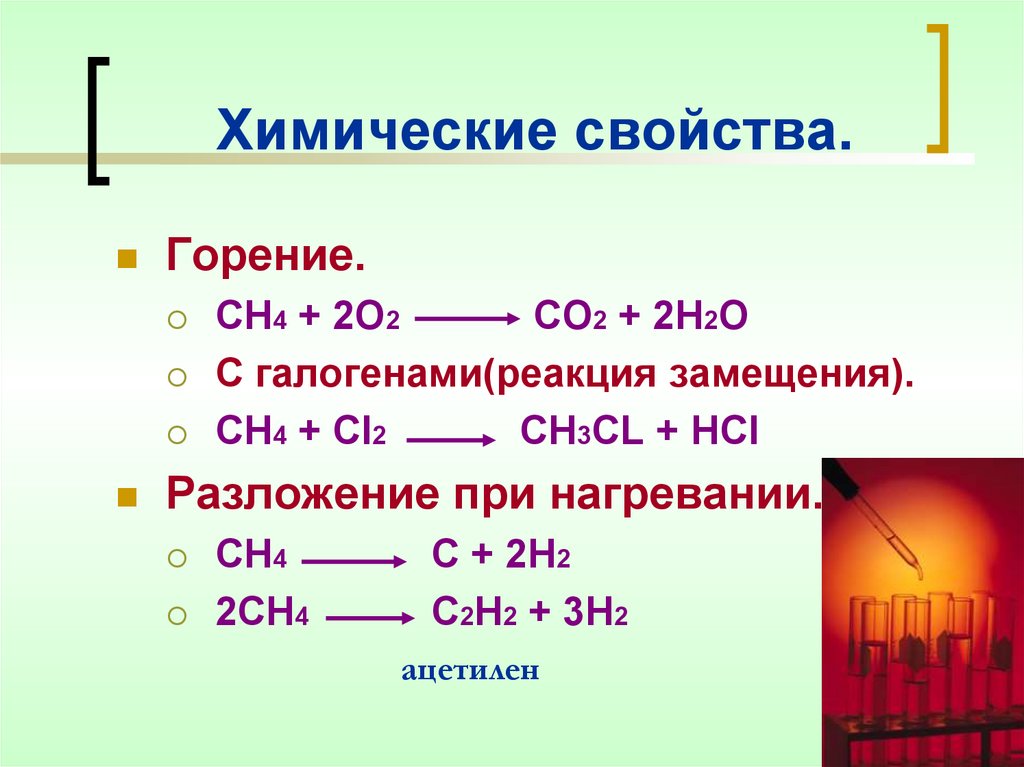 Химические свойства.

Горение.

$CH_4 + 2O_2 \longrightarrow CO_2 + 2H_2O$

С галогенами(реакция замещения).

$CH_4 + Cl_2 \longrightarrow CH_3CL + HCl$

Разложение при нагревании.

$CH_4 \longrightarrow C + 2H_2$

$2CH_4 \longrightarrow C_2H_2 + 3H_2$

ацетилен